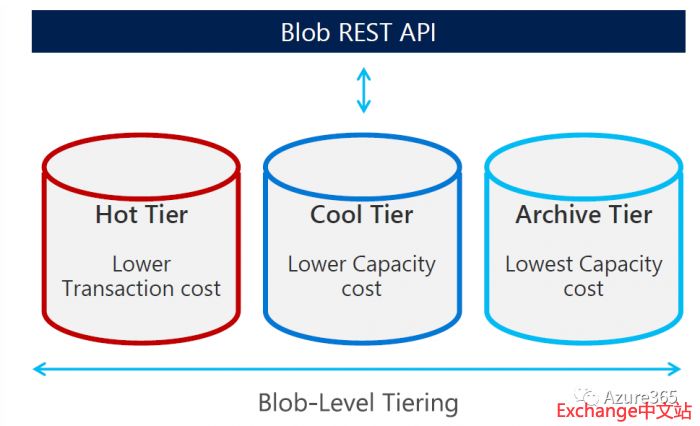 Blob REST API

Hot Tier

Lower Transaction cost

Cool Tier

Lower Capacity cost

Archive Tier

Lowest Capacity cost

Blob-Level Tiering

Azure365

Exchange中文站